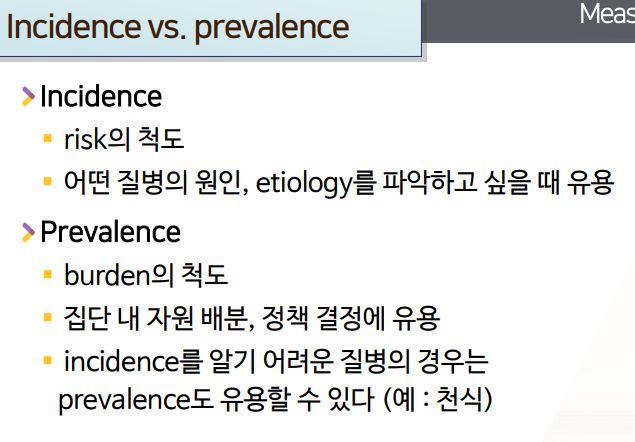 Incidence vs. prevalence

Meas

Incidence

risk의 척도

어떤 질병의 원인, etiology를 파악하고 싶을 때 유용

Prevalence

burden의 척도

집단 내 자원 배분, 정책 결정에 유용

incidence를 알기 어려운 질병의 경우는 prevalence도 유용할 수 있다 (예 : 천식)